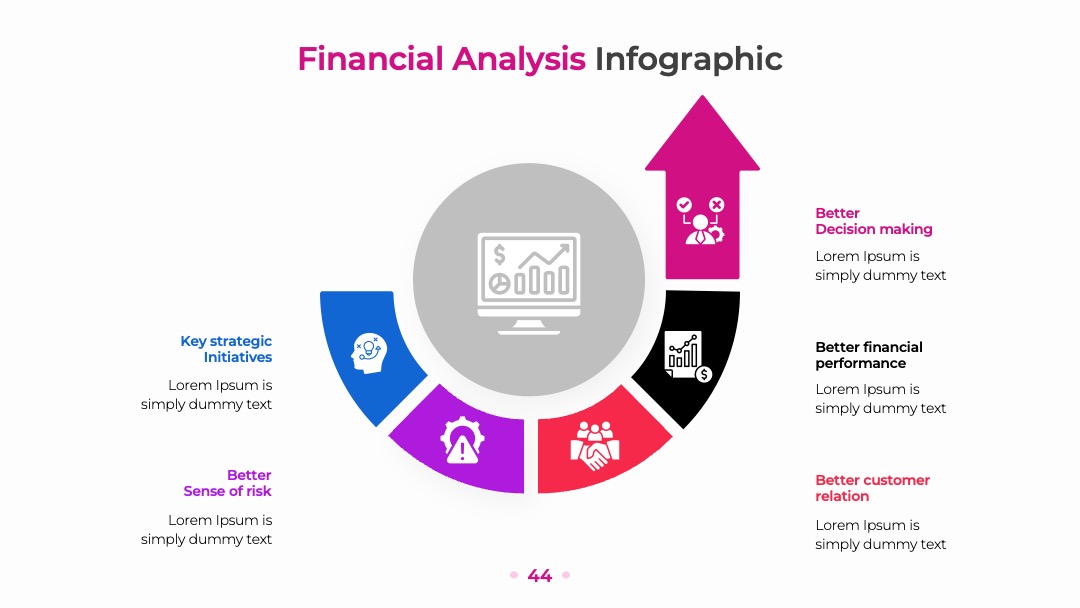 Financial Analysis Infographic

Key strategic Initiatives

Lorem Ipsum is simply dummy text

Better Sense of risk

Lorem Ipsum is simply dummy text

Better Decision making

Lorem Ipsum is simply dummy text

Better financial performance

Lorem Ipsum is simply dummy text

Better customer relation

Lorem Ipsum is simply dummy text

44